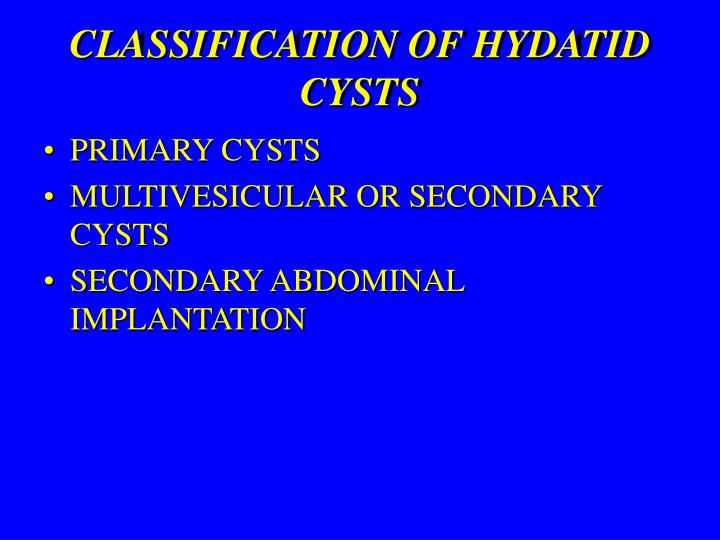 CLASSIFICATION OF HYDATID CYSTS

• PRIMARY CYSTS
• MULTIVESICULAR OR SECONDARY CYSTS
• SECONDARY ABDOMINAL IMPLANTATION